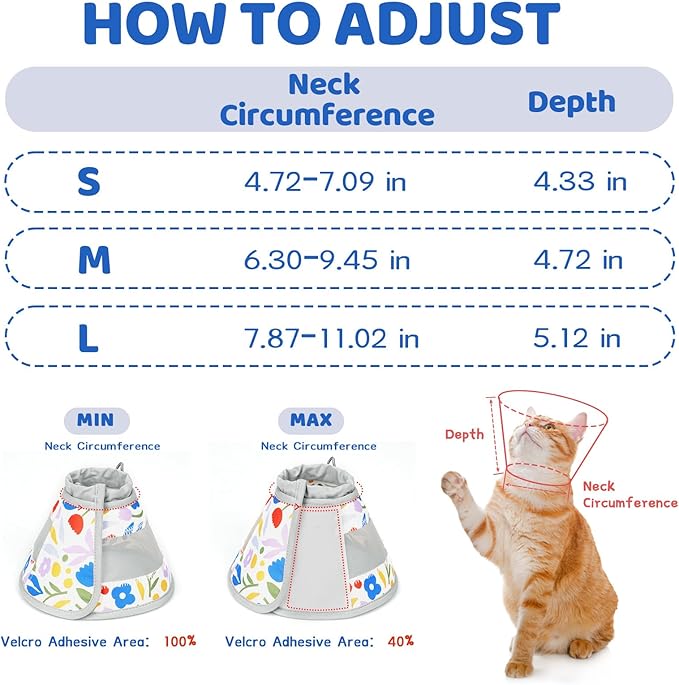 HOW TO ADJUST

| | Neck Circumference | Depth |
|---|---|---|
| S | 4.72-7.09 in | 4.33 in |
| M | 6.30-9.45 in | 4.72 in |
| L | 7.87-11.02 in | 5.12 in |

MIN
Neck Circumference
Velcro Adhesive Area: 100%

MAX
Neck Circumference
Velcro Adhesive Area: 40%

Depth
Neck Circumference